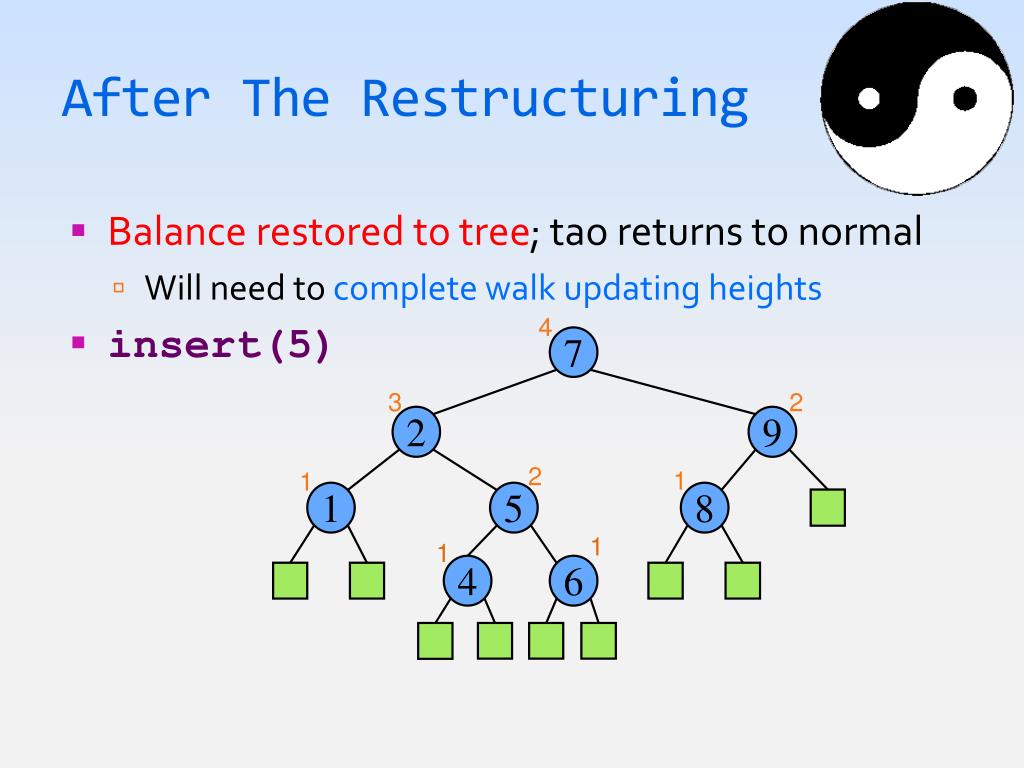 After The Restructuring

▪ Balance restored to tree; tao returns to normal
▫ Will need to complete walk updating heights

▪ insert(5)

4
7
3
2
2
9
1
1
2
5
1
8
1
4
1
6